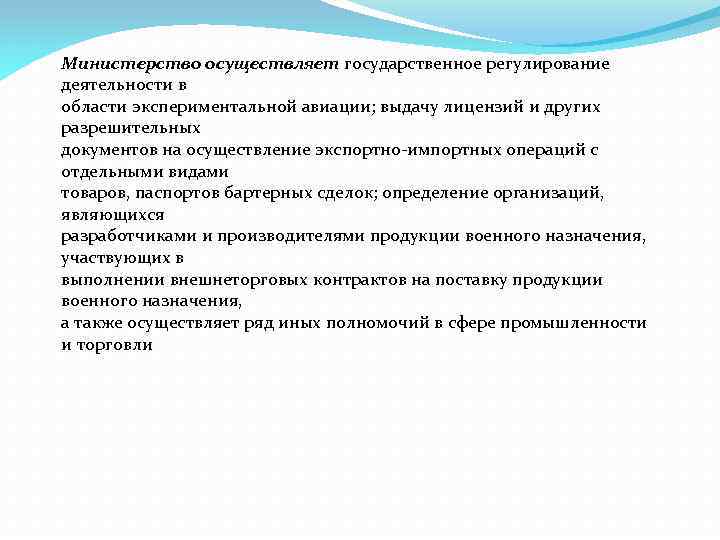 Министерство осуществляет государственное регулирование деятельности в области экспериментальной авиации; выдачу лицензий и других разрешительных документов на осуществление экспортно-импортных операций с отдельными видами товаров, паспортов бартерных сделок; определение организаций, являющихся разработчиками и производителями продукции военного назначения, участвующих в выполнении внешнеторговых контрактов на поставку продукции военного назначения, а также осуществляет ряд иных полномочий в сфере промышленности и торговли